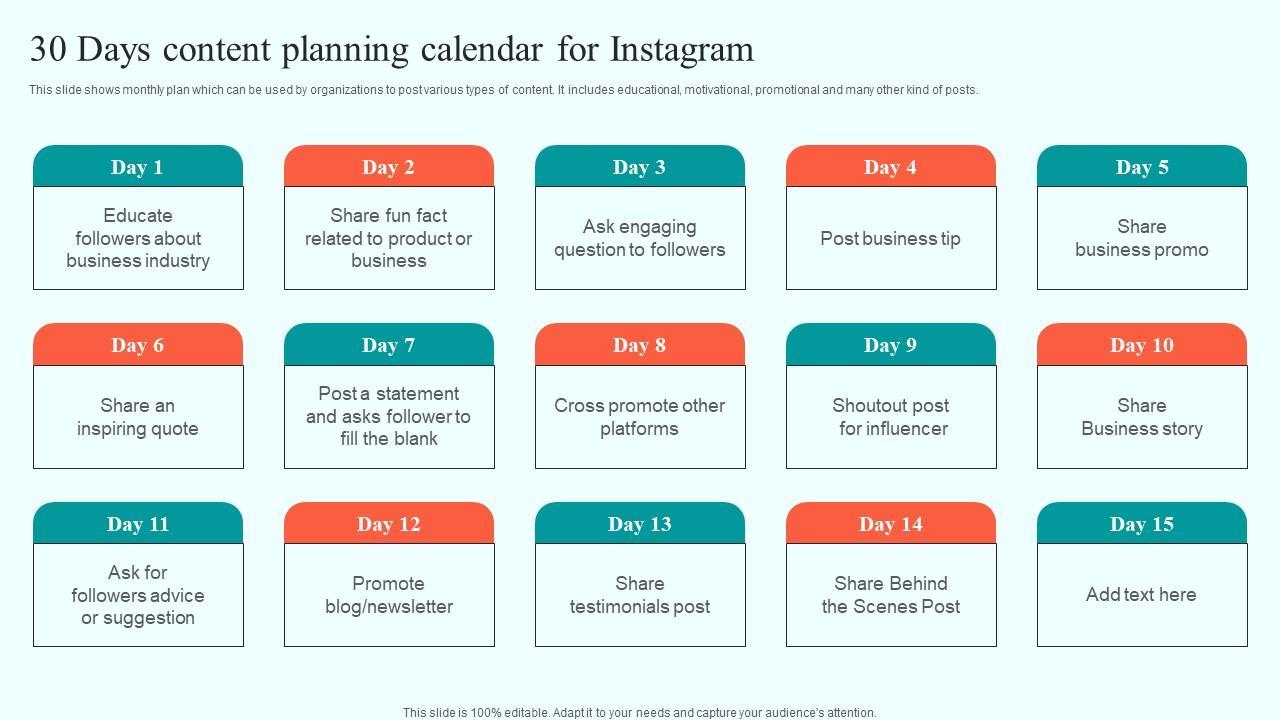 30 Days content planning calendar for Instagram

This slide shows monthly plan which can be used by organizations to post various types of content. It includes educational, motivational, promotional and many other kind of posts.

Day 1
Educate followers about business industry

Day 2
Share fun fact related to product or business

Day 3
Ask engaging question to followers

Day 4
Post business tip

Day 5
Share business promo

Day 6
Share an inspiring quote

Day 7
Post a statement and asks follower to fill the blank

Day 8
Cross promote other platforms

Day 9
Shoutout post for influencer

Day 10
Share Business story

Day 11
Ask for followers advice or suggestion

Day 12
Promote blog/newsletter

Day 13
Share testimonials post

Day 14
Share Behind the Scenes Post

Day 15
Add text here

This slide is 100% editable. Adapt it to your needs and capture your audience's attention.